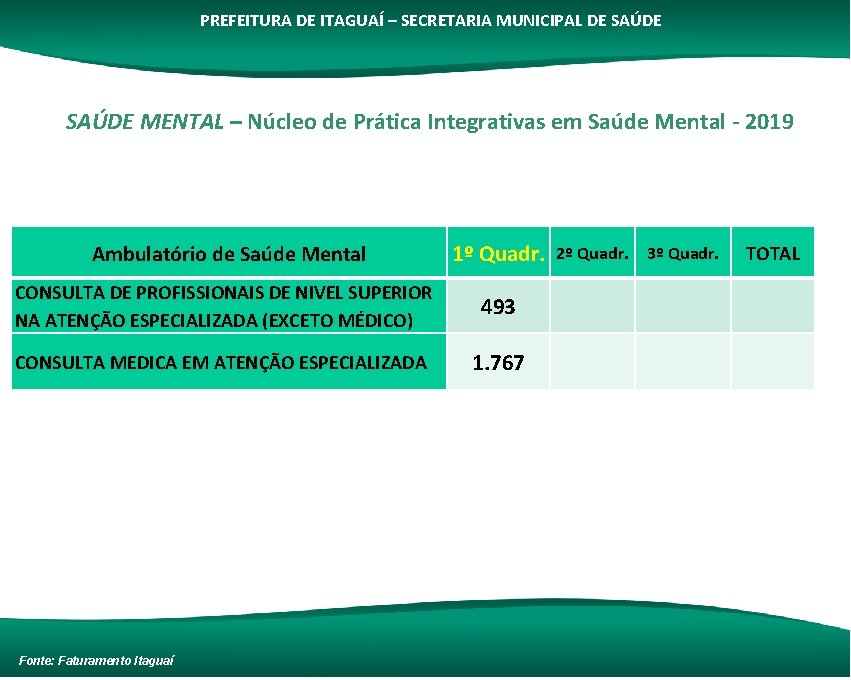 PREFEITURA DE ITAGUAÍ – SECRETARIA MUNICIPAL DE SAÚDE

SAÚDE MENTAL – Núcleo de Prática Integrativas em Saúde Mental - 2019

| Ambulatório de Saúde Mental | 1º Quadr. | 2º Quadr. | 3º Quadr. | TOTAL |
|---|---|---|---|---|
| CONSULTA DE PROFISSIONAIS DE NIVEL SUPERIOR NA ATENÇÃO ESPECIALIZADA (EXCETO MÉDICO) | 493 | | | |
| CONSULTA MEDICA EM ATENÇÃO ESPECIALIZADA | 1.767 | | | |

Fonte: Faturamento Itaguaí